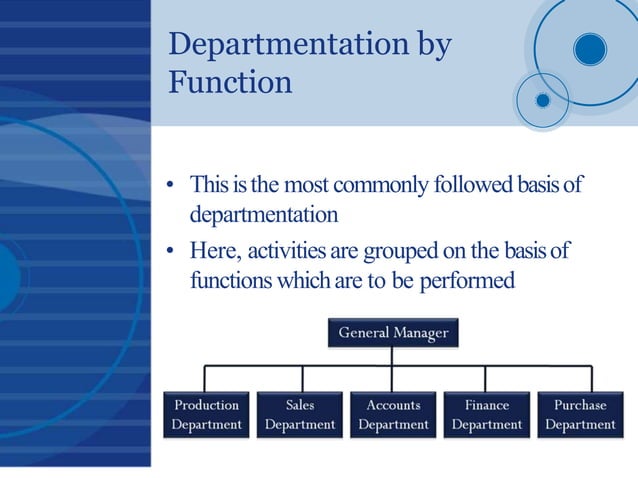 Departmentation by Function

• This is the most commonly followed basis of departmentation
• Here, activities are grouped on the basis of functions which are to be performed

General Manager

Production Department

Sales Department

Accounts Department

Finance Department

Purchase Department